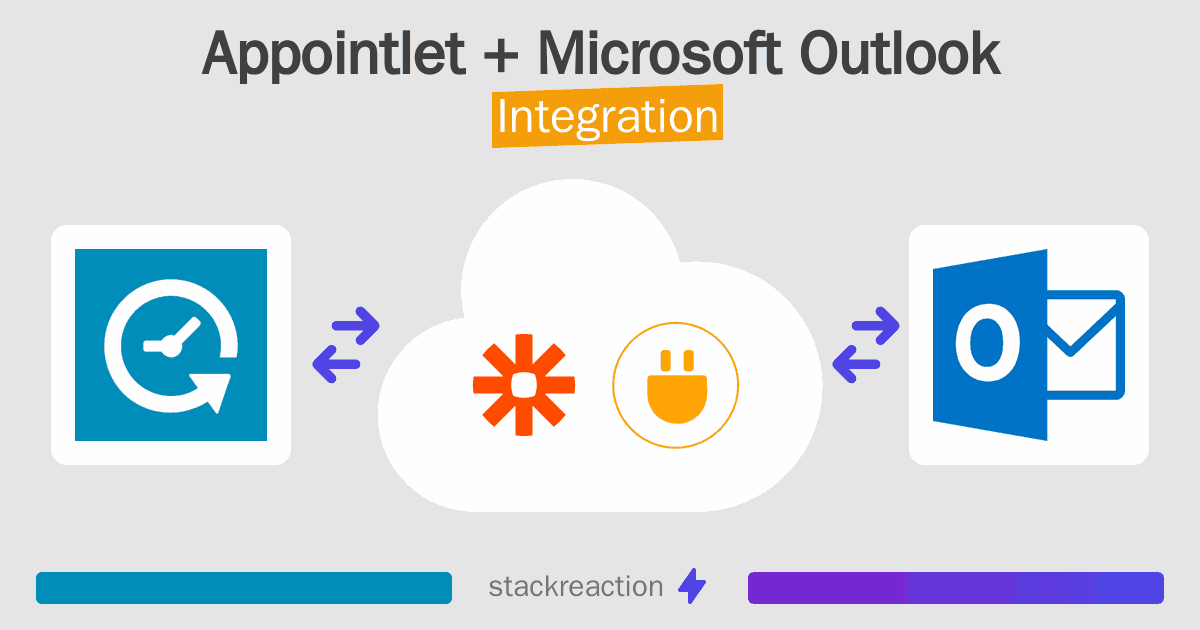 Appointlet + Microsoft Outlook
Integration

O

stackreaction